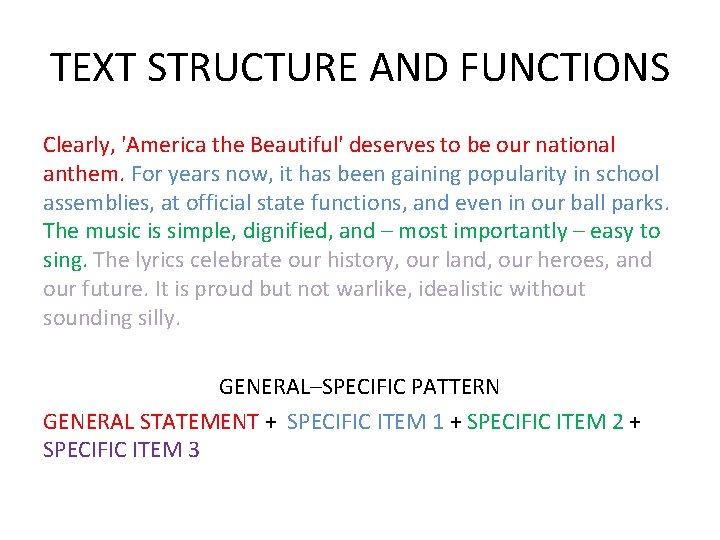 TEXT STRUCTURE AND FUNCTIONS

Clearly, 'America the Beautiful' deserves to be our national anthem. For years now, it has been gaining popularity in school assemblies, at official state functions, and even in our ball parks. The music is simple, dignified, and – most importantly – easy to sing. The lyrics celebrate our history, our land, our heroes, and our future. It is proud but not warlike, idealistic without sounding silly.

GENERAL–SPECIFIC PATTERN

GENERAL STATEMENT + SPECIFIC ITEM 1 + SPECIFIC ITEM 2 + SPECIFIC ITEM 3